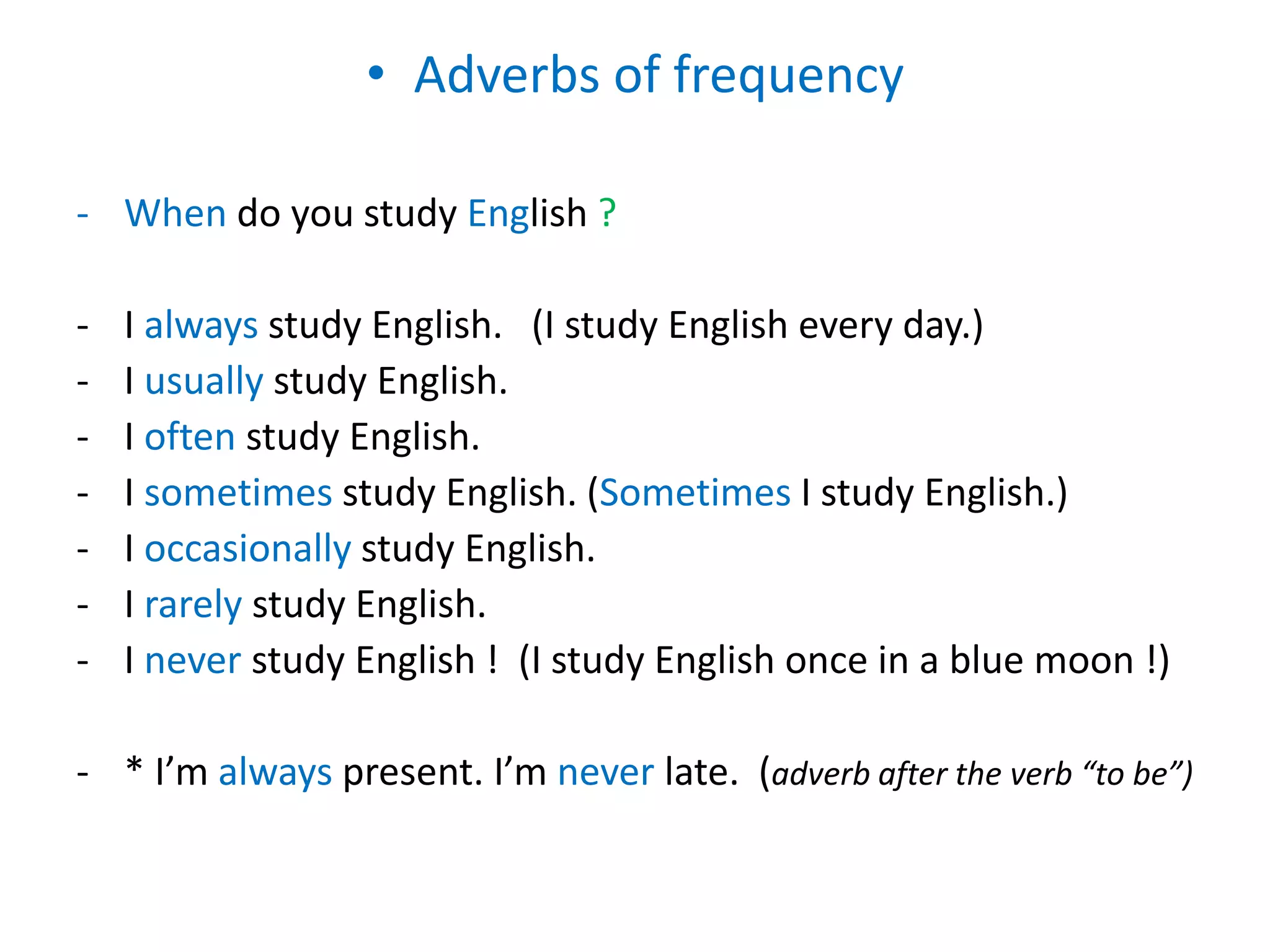 • Adverbs of frequency

- When do you study English ?

- I always study English. (I study English every day.)
- I usually study English.
- I often study English.
- I sometimes study English. (Sometimes I study English.)
- I occasionally study English.
- I rarely study English.
- I never study English ! (I study English once in a blue moon !)

- * I’m always present. I’m never late. (adverb after the verb “to be”)